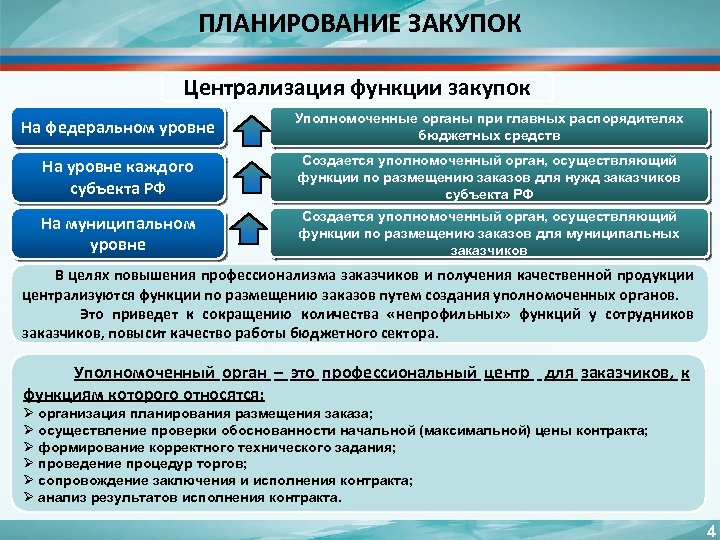 ПЛАНИРОВАНИЕ ЗАКУПОК

Централизация функции закупок

На федеральном уровне

Уполномоченные органы при главных распорядителях бюджетных средств

На уровне каждого субъекта РФ

Создается уполномоченный орган, осуществляющий функции по размещению заказов для нужд заказчиков субъекта РФ

На муниципальном уровне

Создается уполномоченный орган, осуществляющий функции по размещению заказов для муниципальных заказчиков

В целях повышения профессионализма заказчиков и получения качественной продукции централизуются функции по размещению заказов путем создания уполномоченных органов.

Это приведет к сокращению количества «непрофильных» функций у сотрудников заказчиков, повысит качество работы бюджетного сектора.

Уполномоченный орган – это профессиональный центр для заказчиков, к функциям которого относятся:
➢ организация планирования размещения заказа;
➢ осуществление проверки обоснованности начальной (максимальной) цены контракта;
➢ формирование корректного технического задания;
➢ проведение процедур торгов;
➢ сопровождение заключения и исполнения контракта;
➢ анализ результатов исполнения контракта.

4